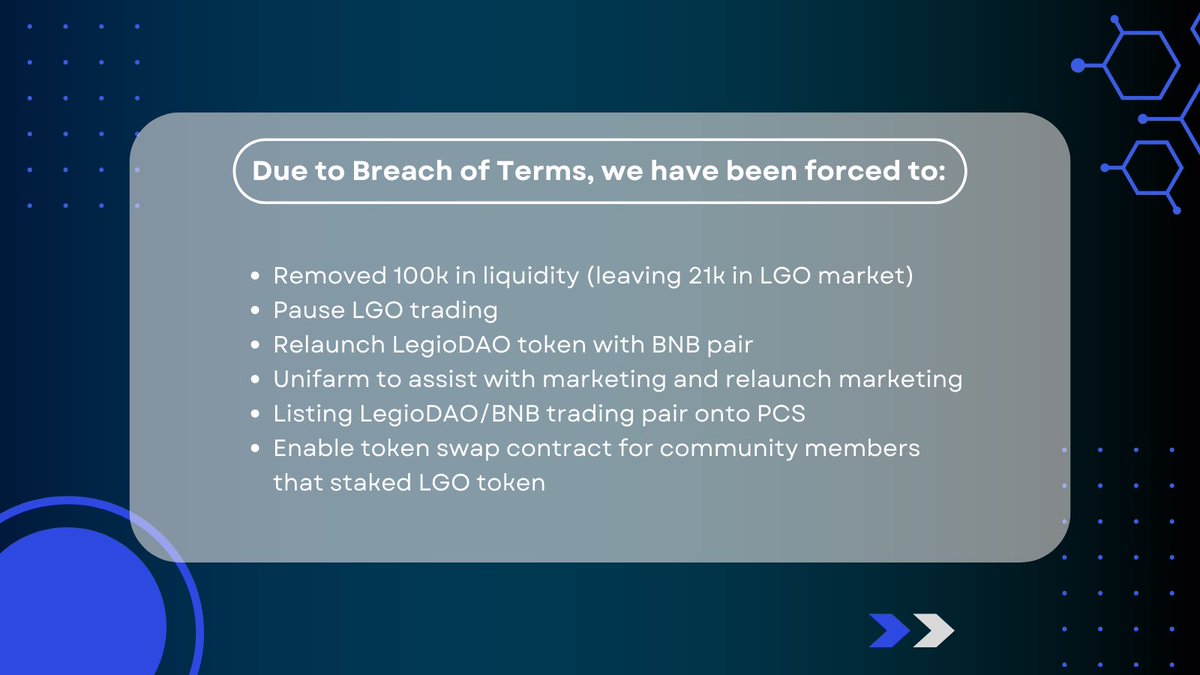 Due to Breach of Terms, we have been forced to:

- Removed 100k in liquidity (leaving 21k in LGO market)
- Pause LGO trading
- Relaunch LegioDAO token with BNB pair
- Unifarm to assist with marketing and relaunch marketing
- Listing LegioDAO/BNB trading pair onto PCS
- Enable token swap contract for community members that staked LGO token